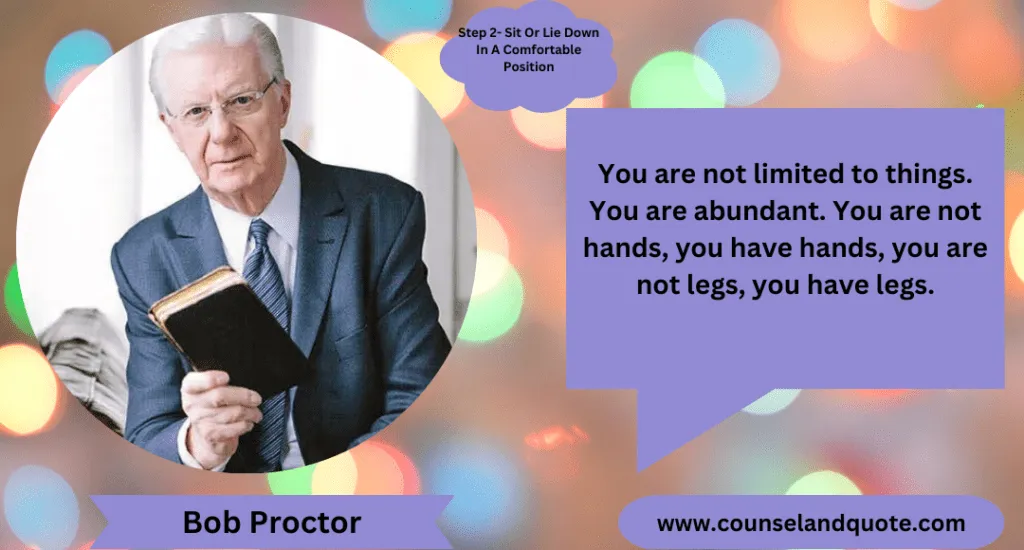 Step 2- Sit Or Lie Down In A Comfortable Position

You are not limited to things. You are abundant. You are not hands, you have hands, you are not legs, you have legs.

Bob Proctor

www.counselandquote.com